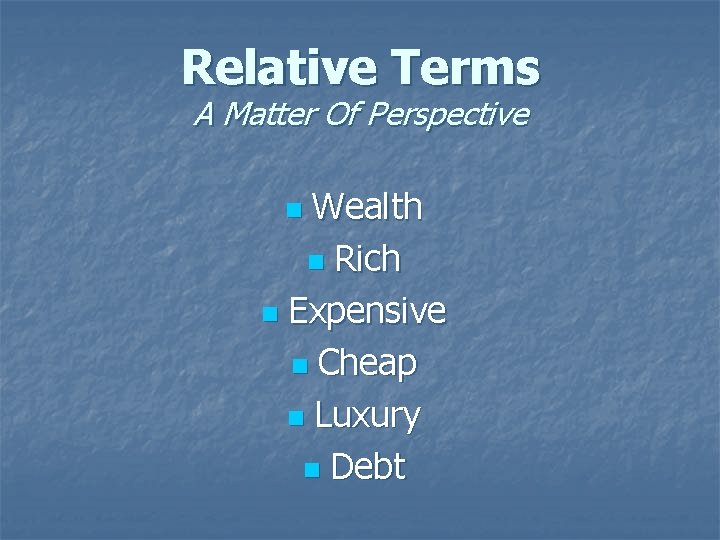 Relative Terms
A Matter Of Perspective

- Wealth
- Rich
- Expensive
- Cheap
- Luxury
- Debt